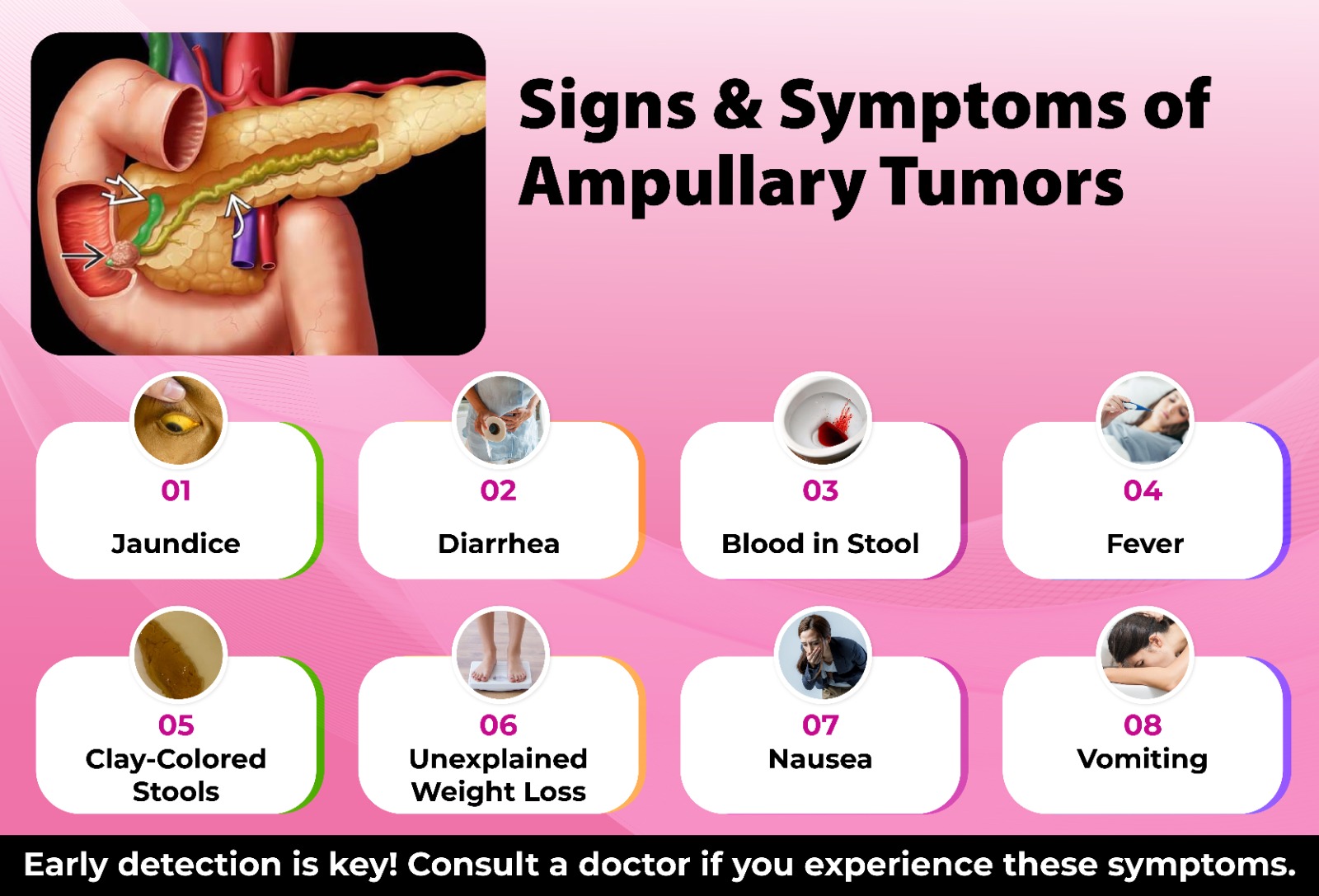 Signs & Symptoms of Ampullary Tumors

01
Jaundice

02
Diarrhea

03
Blood in Stool

04
Fever

05
Clay-Colored Stools

06
Unexplained Weight Loss

07
Nausea

08
Vomiting

Early detection is key! Consult a doctor if you experience these symptoms.